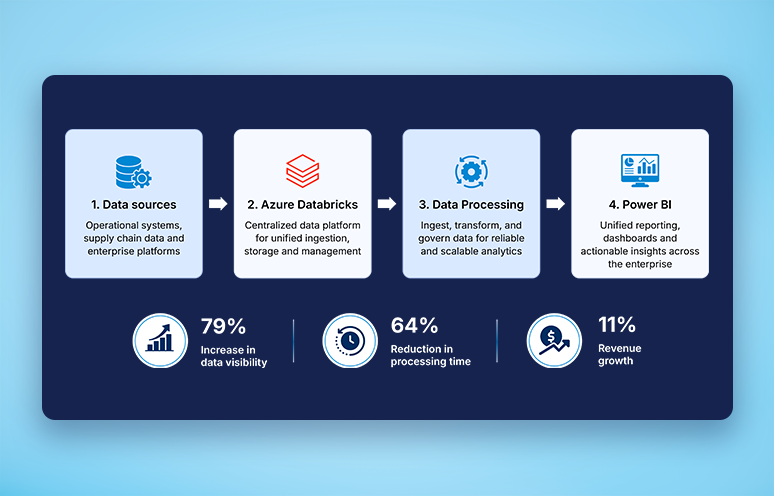 1. Data sources
Operational systems, supply chain data and enterprise platforms

2. Azure Databricks
Centralized data platform for unified ingestion, storage and management

3. Data Processing
Ingest, transform, and govern data for reliable and scalable analytics

4. Power BI
Unified reporting, dashboards and actionable insights across the enterprise

79%
Increase in data visibility

64%
Reduction in processing time

11%
Revenue growth